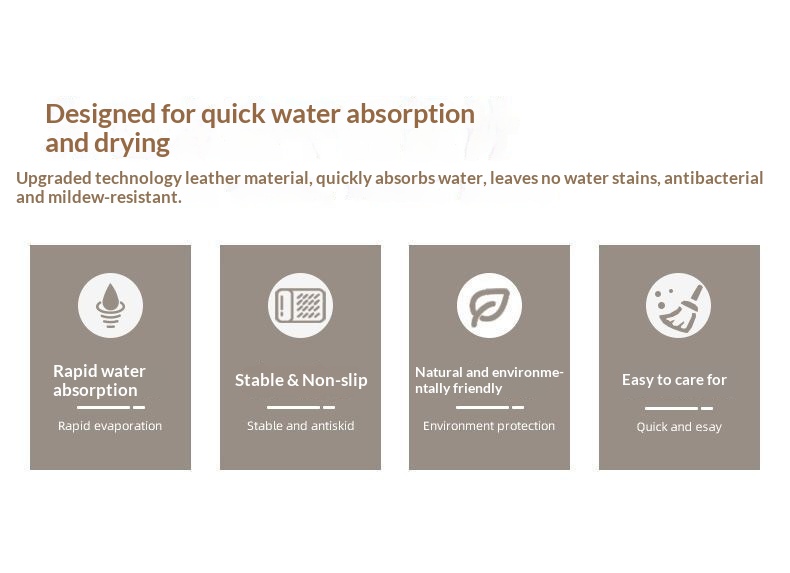 Designed for quick water absorption and drying

Upgraded technology leather material, quickly absorbs water, leaves no water stains, antibacterial and mildew-resistant.

Rapid water absorption

Rapid evaporation

Stable & Non-slip

Stable and antiskid

Natural and environmentally friendly

Environment protection

Easy to care for

Quick and esay